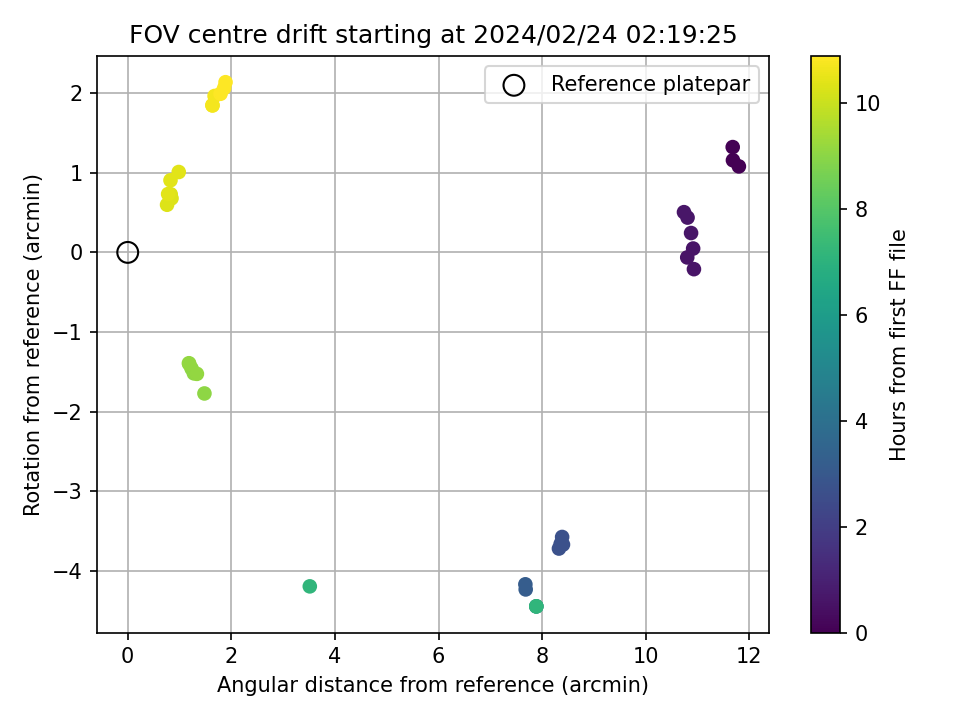 FOV centre drift starting at 2024/02/24 02:19:25

Reference platepar

Rotation from reference (arcmin)

2
1
0
−1
−2
−3
−4

0 2 4 6 8 10 12

Angular distance from reference (arcmin)

Hours from first FF file

10
8
6
4
2
0